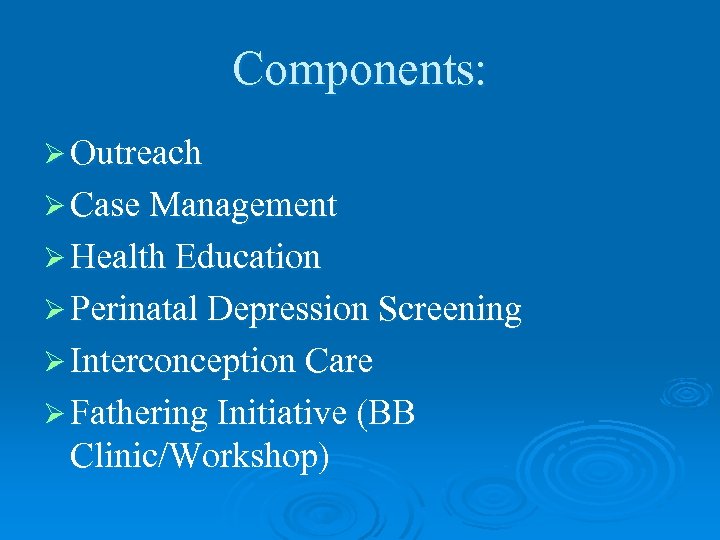 Components:

➢ Outreach
➢ Case Management
➢ Health Education
➢ Perinatal Depression Screening
➢ Interconception Care
➢ Fathering Initiative (BB Clinic/Workshop)